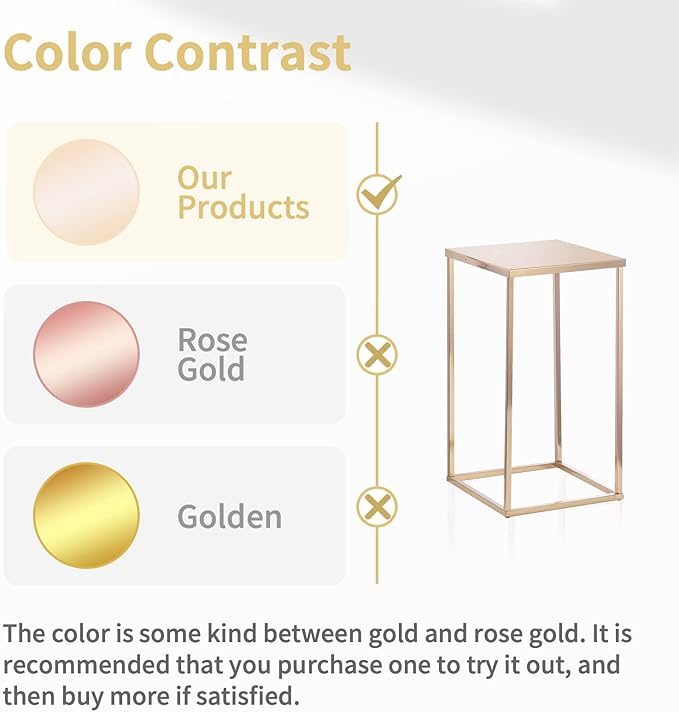 Color Contrast

Our Products

Rose Gold

Golden

The color is some kind between gold and rose gold. It is recommended that you purchase one to try it out, and then buy more if satisfied.